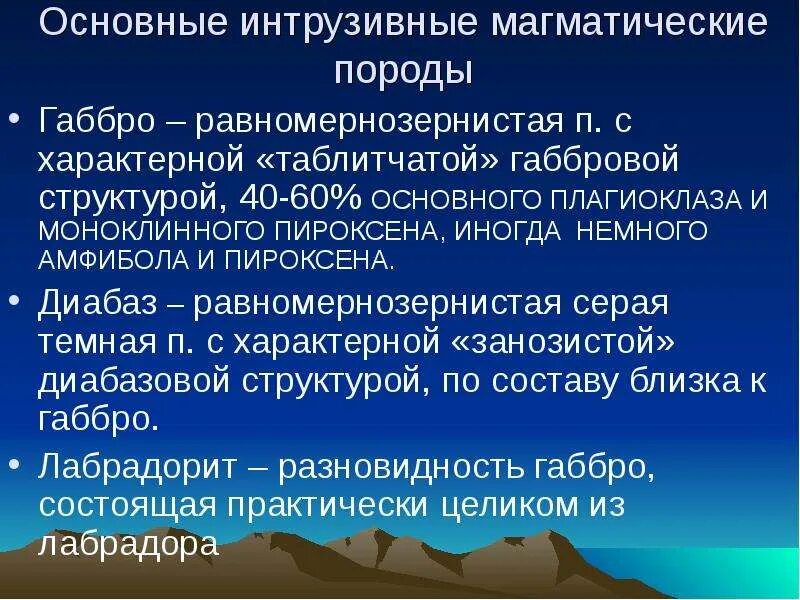 Основные интрузивные магматические породы

• Габбро – равномернозернистая п. с характерной «таблитчатой» габбровой структурой, 40-60% ОСНОВНОГО ПЛАГИОКЛАЗА И МОНОКЛИННОГО ПИРОКСЕНА, ИНОГДА НЕМНОГО АМФИБОЛА И ПИРОКСЕНА.

• Диабаз – равномернозернистая серая темная п. с характерной «занозистой» диабазовой структурой, по составу близка к габбро.

• Лабрадорит – разновидность габбро, состоящая практически целиком из лабрадора